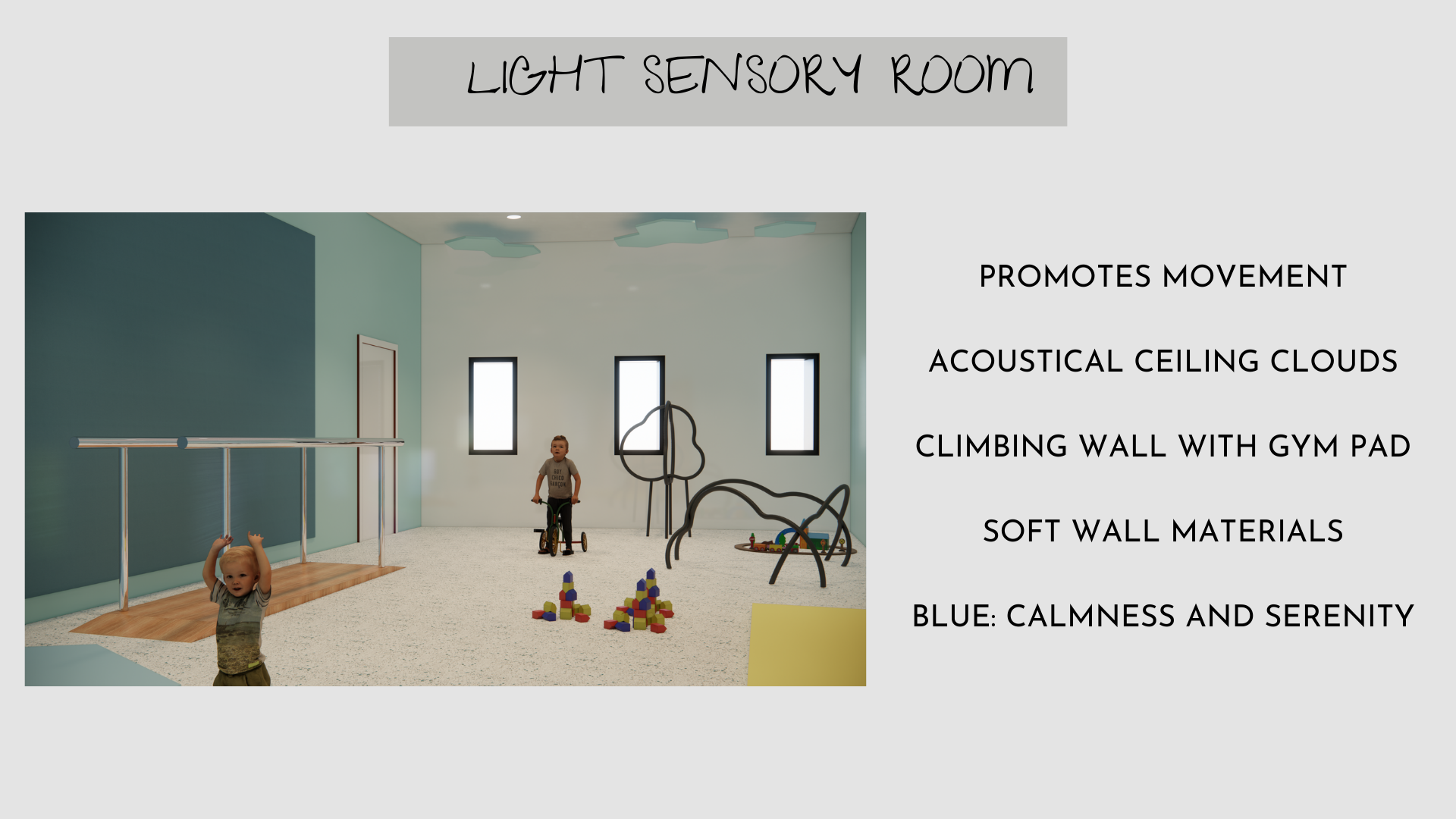 LIGHT SENSORY ROOM

PROMOTES MOVEMENT

ACOUSTICAL CEILING CLOUDS

CLIMBING WALL WITH GYM PAD

SOFT WALL MATERIALS

BLUE: CALMNESS AND SERENITY